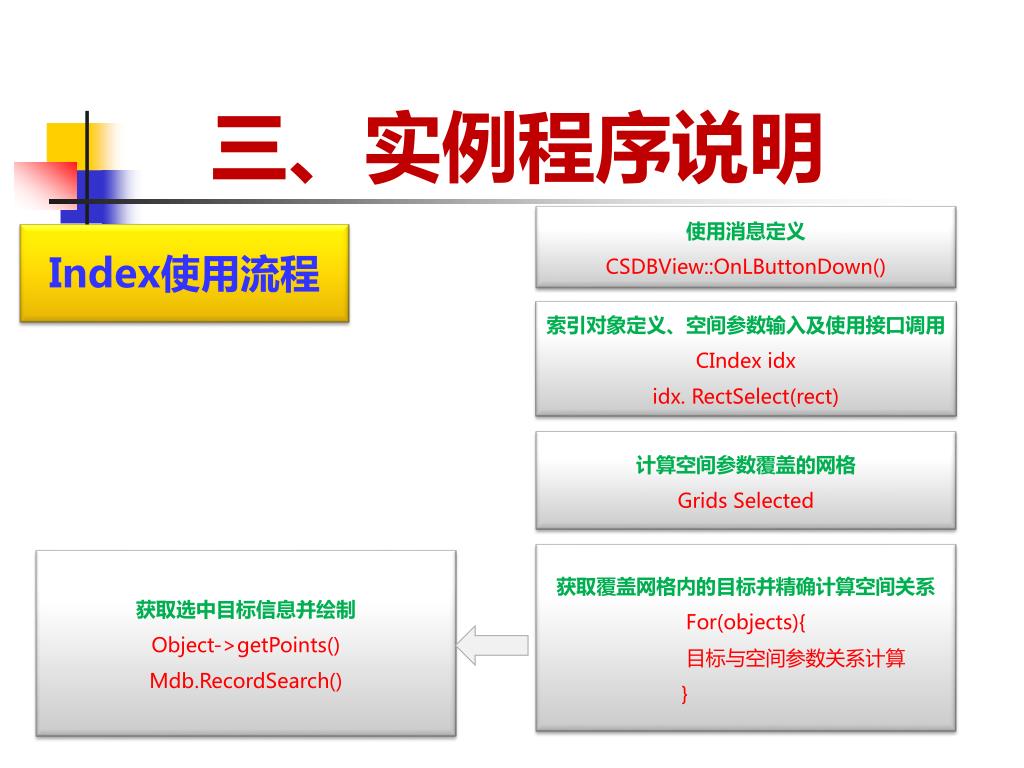 三、实例程序说明

Index使用流程

使用消息定义
CSDBView::OnLButtonDown()

索引对象定义、空间参数输入及使用接口调用
CIndex idx
idx. RectSelect(rect)

计算空间参数覆盖的网格
Grids Selected

获取覆盖网格内的目标并精确计算空间关系
For(objects){
目标与空间参数关系计算
}

获取选中目标信息并绘制
Object->getPoints()
Mdb.RecordSearch()